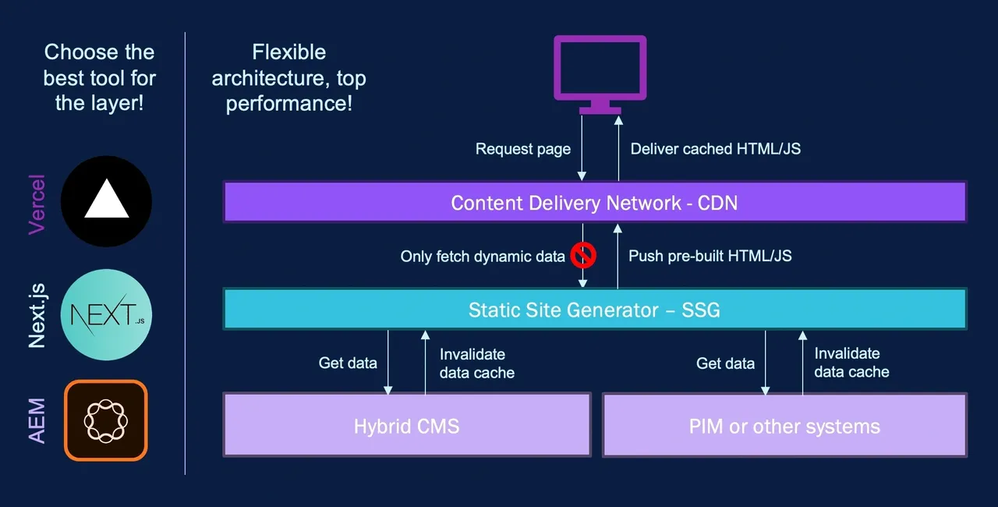 Choose the best tool for the layer!

Vercel

Next.js

NEXT.JS

AEM

Flexible architecture, top performance!

Request page

Deliver cached HTML/JS

Content Delivery Network - CDN

Only fetch dynamic data

Push pre-built HTML/JS

Static Site Generator – SSG

Get data

Invalidate data cache

Get data

Invalidate data cache

Hybrid CMS

PIM or other systems